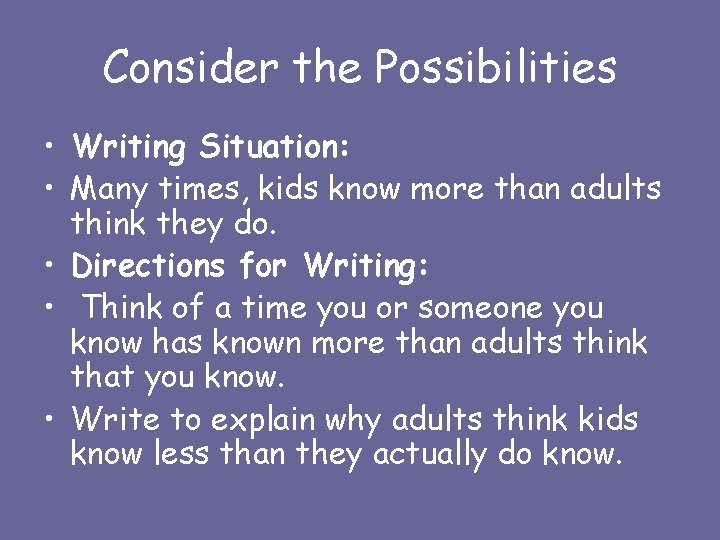 Consider the Possibilities

• Writing Situation:
• Many times, kids know more than adults think they do.
• Directions for Writing:
• Think of a time you or someone you know has known more than adults think that you know.
• Write to explain why adults think kids know less than they actually do know.